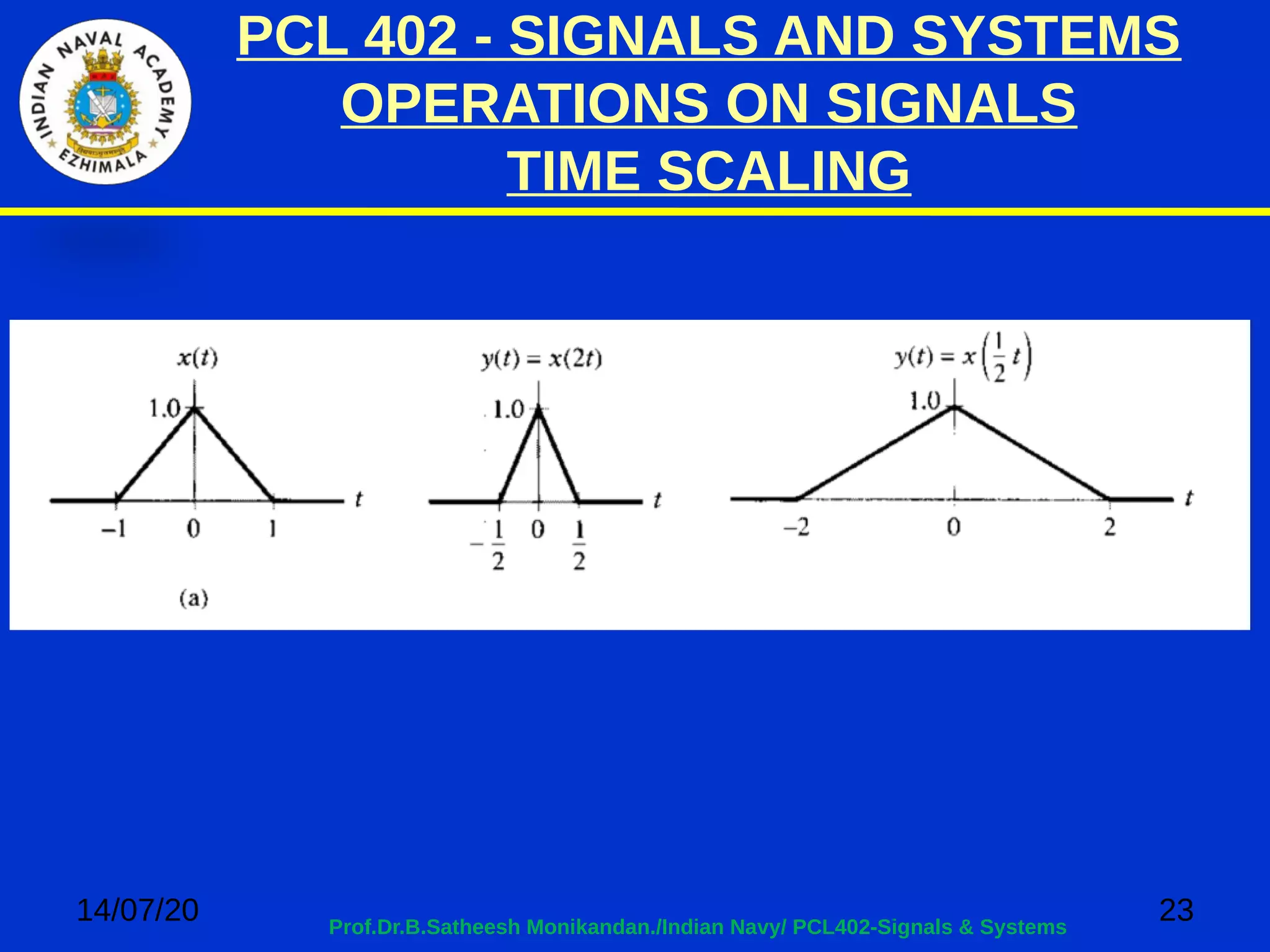 INDIAN NAVAL ACADEMY
EZHIMALA

PCL 402 - SIGNALS AND SYSTEMS
OPERATIONS ON SIGNALS
TIME SCALING

$x(t)$
1.0
$t$
$-1$ 0 1
(a)

$y(t) = x(2t)$
1.0
$t$
$-\frac{1}{2}$ 0 $\frac{1}{2}$

$y(t) = x\left(\frac{1}{2}t\right)$
1.0
$t$
$-2$ 0 2

14/07/20
Prof.Dr.B.Satheesh Monikandan./Indian Navy/ PCL402-Signals & Systems
23